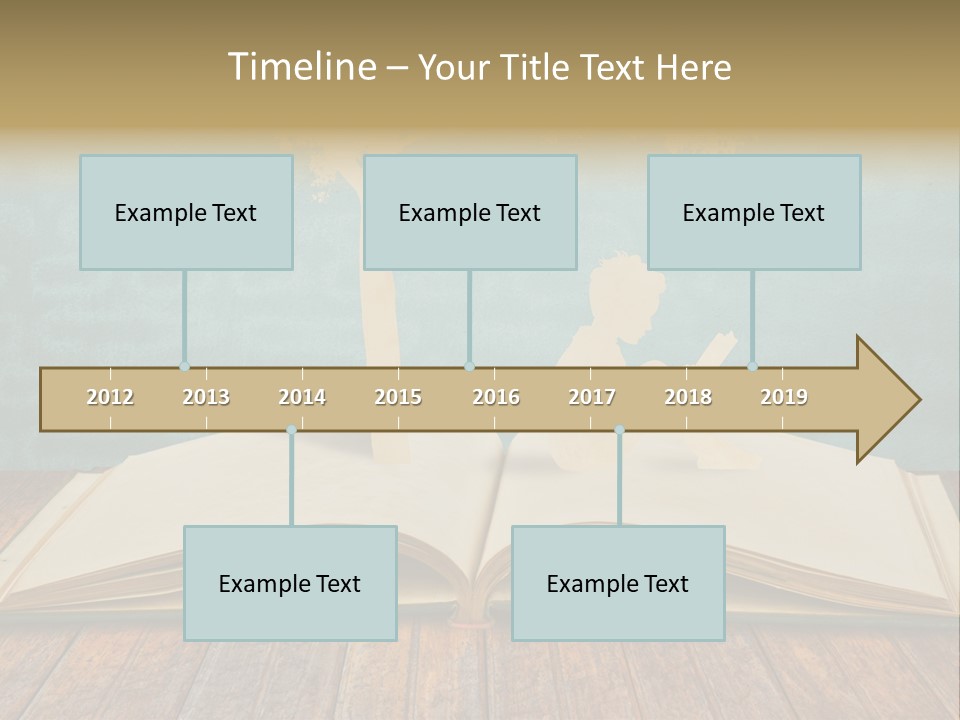 Timeline – Your Title Text Here

Example Text

Example Text

Example Text

2012 2013 2014 2015 2016 2017 2018 2019

Example Text

Example Text